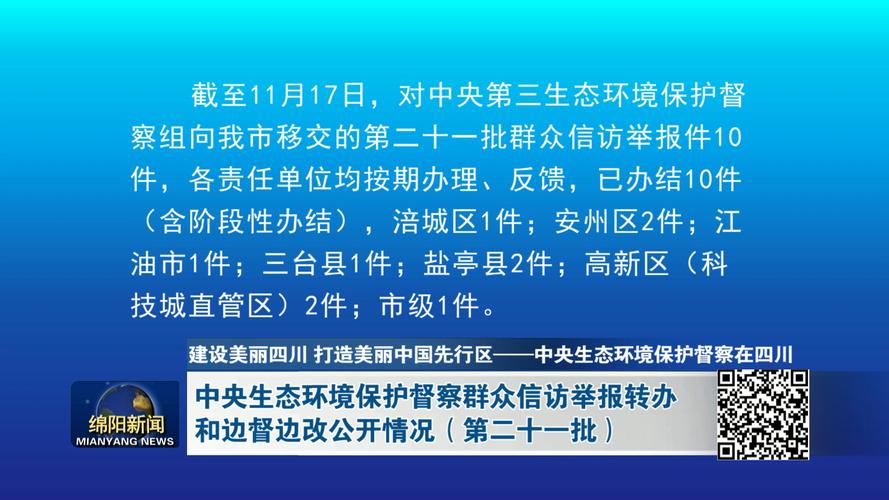 截至11月17日，对中央第三生态环境保护督察组向我市移交的第二十一批群众信访举报件10件，各责任单位均按期办理、反馈，已办结10件（含阶段性办结），涪城区1件；安州区2件；江油市1件；三台县1件；盐亭县2件；高新区（科技城直管区）2件；市级1件。

建设美丽四川 打造美丽中国先行区——中央生态环境保护督察在四川

绵阳新闻
MIANYANG NEWS

中央生态环境保护督察群众信访举报转办和边督边改公开情况（第二十一批）